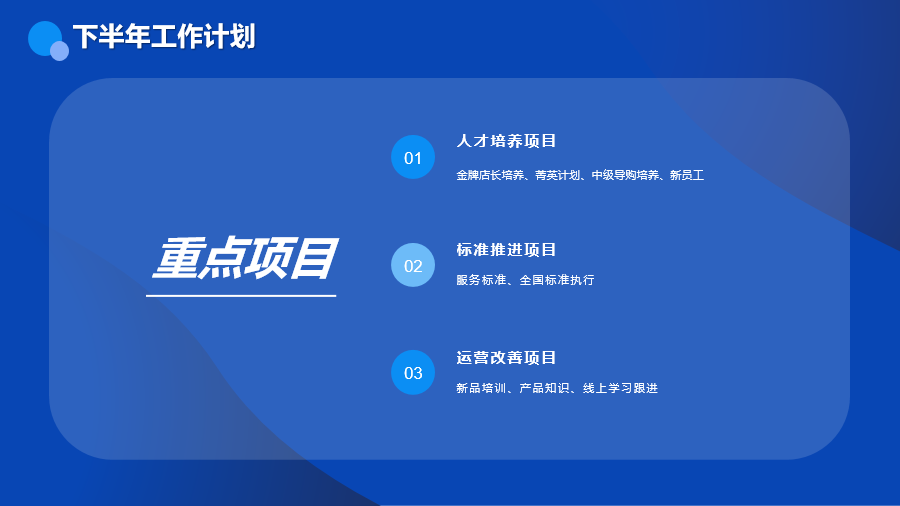 下半年工作计划

重点项目

01
人才培养项目
金牌店长培养、菁英计划、中级导购培养、新员工

02
标准推进项目
服务标准、全国标准执行

03
运营改善项目
新品培训、产品知识、线上学习跟进